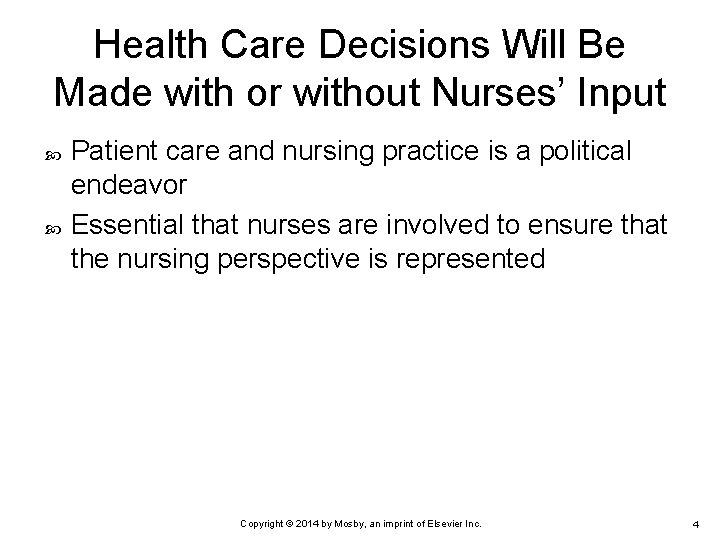 Health Care Decisions Will Be Made with or without Nurses' Input

Patient care and nursing practice is a political endeavor

Essential that nurses are involved to ensure that the nursing perspective is represented

Copyright © 2014 by Mosby, an imprint of Elsevier Inc.

4